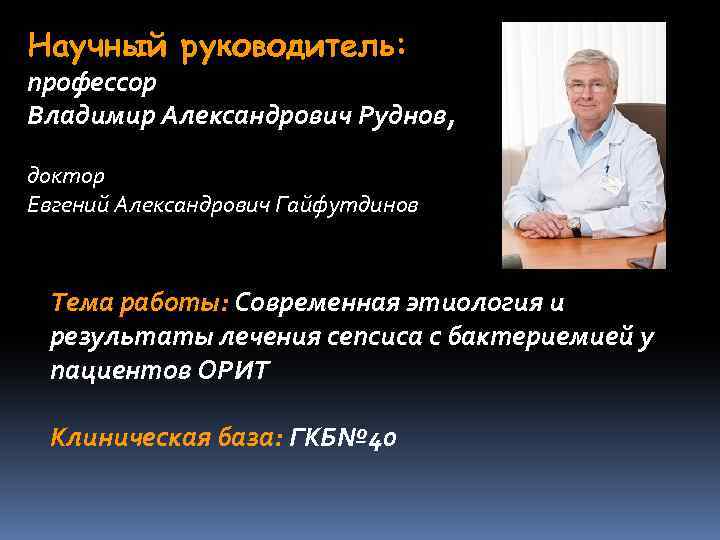 Научный руководитель:
профессор
Владимир Александрович Руднов,

доктор
Евгений Александрович Гайфутдинов

Тема работы: Современная этиология и результаты лечения сепсиса с бактериемией у пациентов ОРИТ

Клиническая база: ГКБ№40